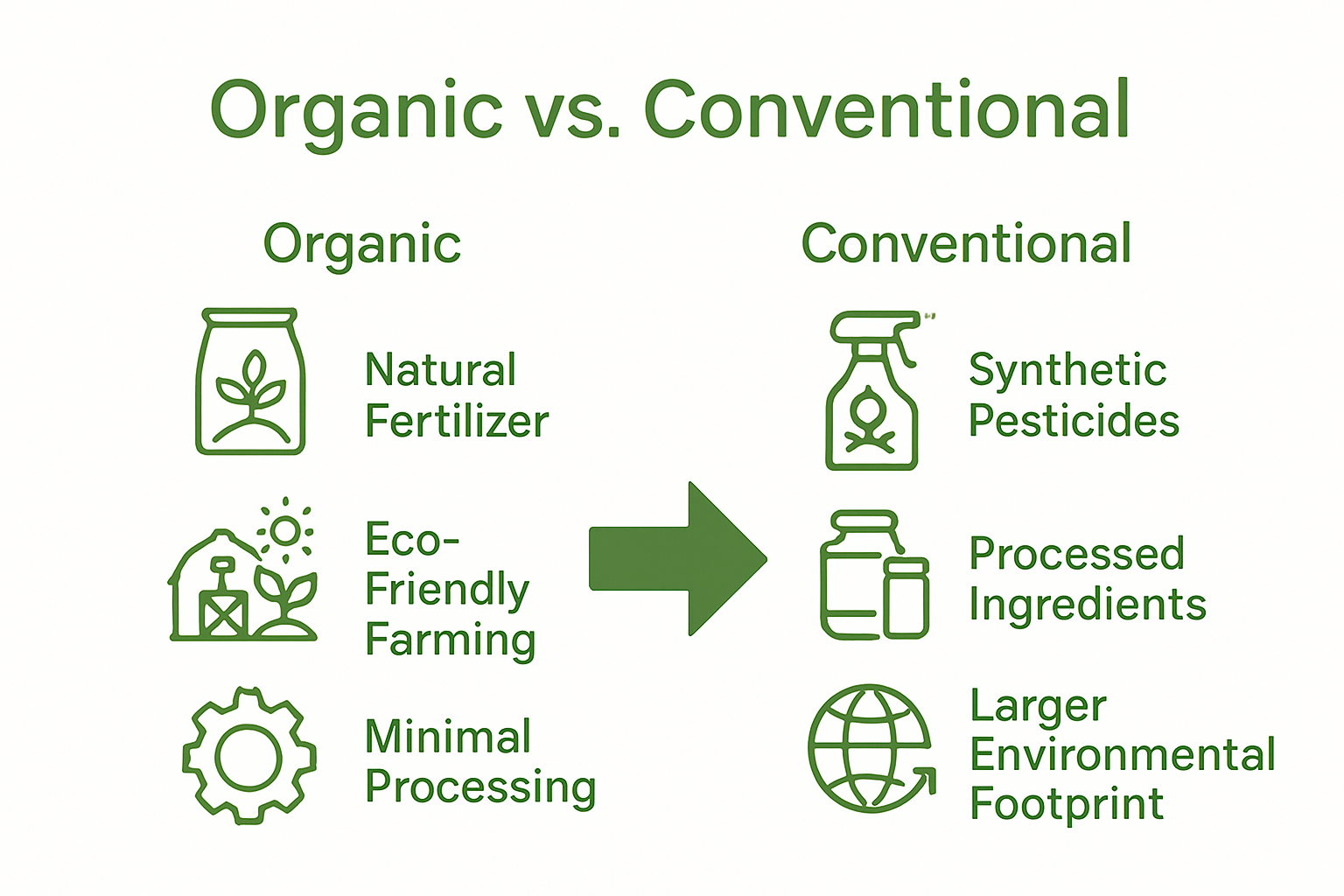 Organic vs. Conventional

Organic

Natural Fertilizer

Eco-Friendly Farming

Minimal Processing

Conventional

Synthetic Pesticides

Processed Ingredients

Larger Environmental Footprint